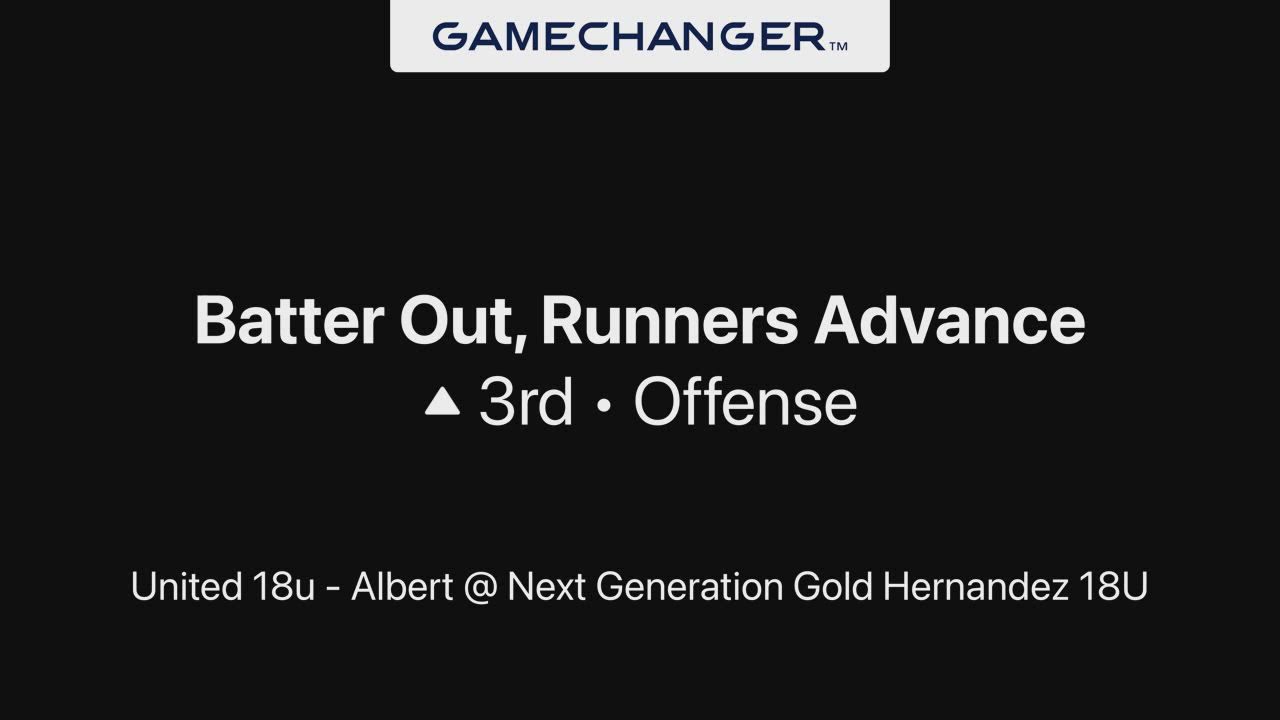 GAMECHANGER™

Batter Out, Runners Advance
▲ 3rd • Offense

United 18u - Albert @ Next Generation Gold Hernandez 18U